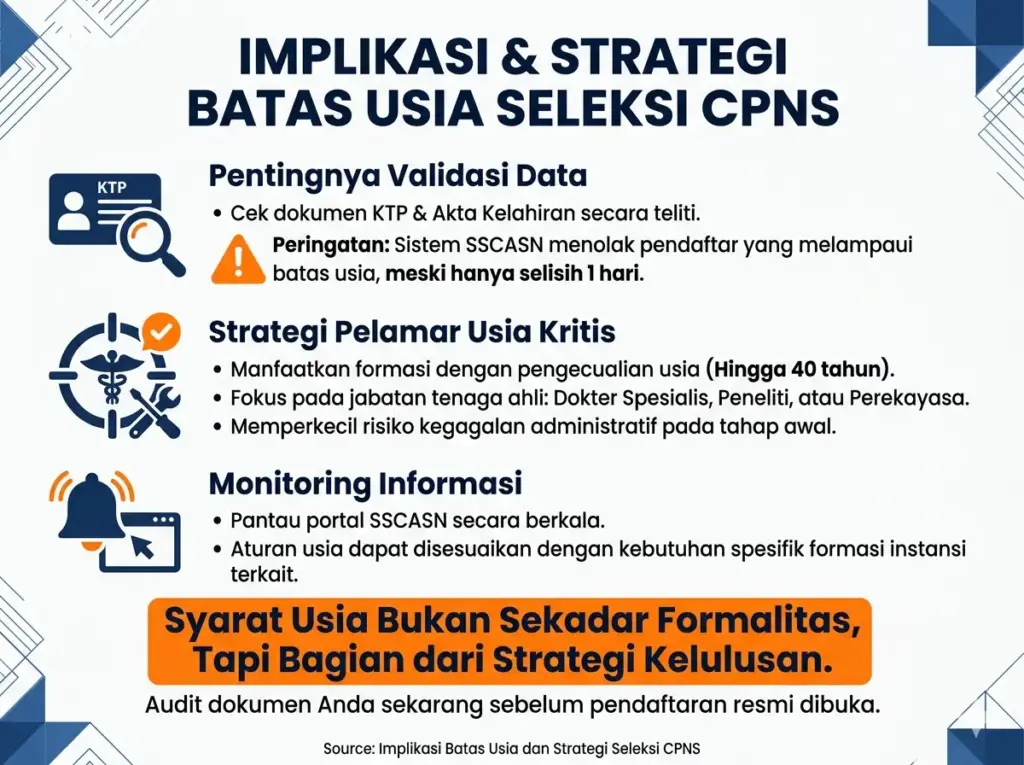 IMPLIKASI & STRATEGI BATAS USIA SELEKSI CPNS

KTP

Pentingnya Validasi Data

• Cek dokumen KTP & Akta Kelahiran secara teliti.

Peringatan: Sistem SSCASN menolak pendaftar yang melampaui batas usia, meski hanya selisih 1 hari.

Strategi Pelamar Usia Kritis

• Manfaatkan formasi dengan pengecualian usia (Hingga 40 tahun).
• Fokus pada jabatan tenaga ahli: Dokter Spesialis, Peneliti, atau Perekayasa.
• Memperkecil risiko kegagalan administratif pada tahap awal.

Monitoring Informasi

• Pantau portal SSCASN secara berkala.
• Aturan usia dapat disesuaikan dengan kebutuhan spesifik formasi instansi terkait.

Syarat Usia Bukan Sekadar Formalitas, Tapi Bagian dari Strategi Kelulusan.

Audit dokumen Anda sekarang sebelum pendaftaran resmi dibuka.

Source: Implikasi Batas Usia dan Strategi Seleksi CPNS